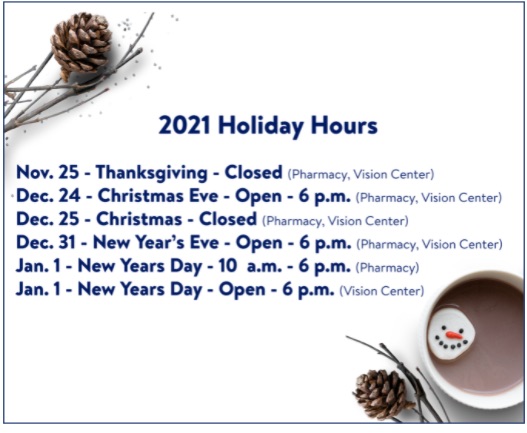 2021 Holiday Hours

Nov. 25 - Thanksgiving - Closed (Pharmacy, Vision Center)
Dec. 24 - Christmas Eve - Open - 6 p.m. (Pharmacy, Vision Center)
Dec. 25 - Christmas - Closed (Pharmacy, Vision Center)
Dec. 31 - New Year's Eve - Open - 6 p.m. (Pharmacy, Vision Center)
Jan. 1 - New Years Day - 10 a.m. - 6 p.m. (Pharmacy)
Jan. 1 - New Years Day - Open - 6 p.m. (Vision Center)